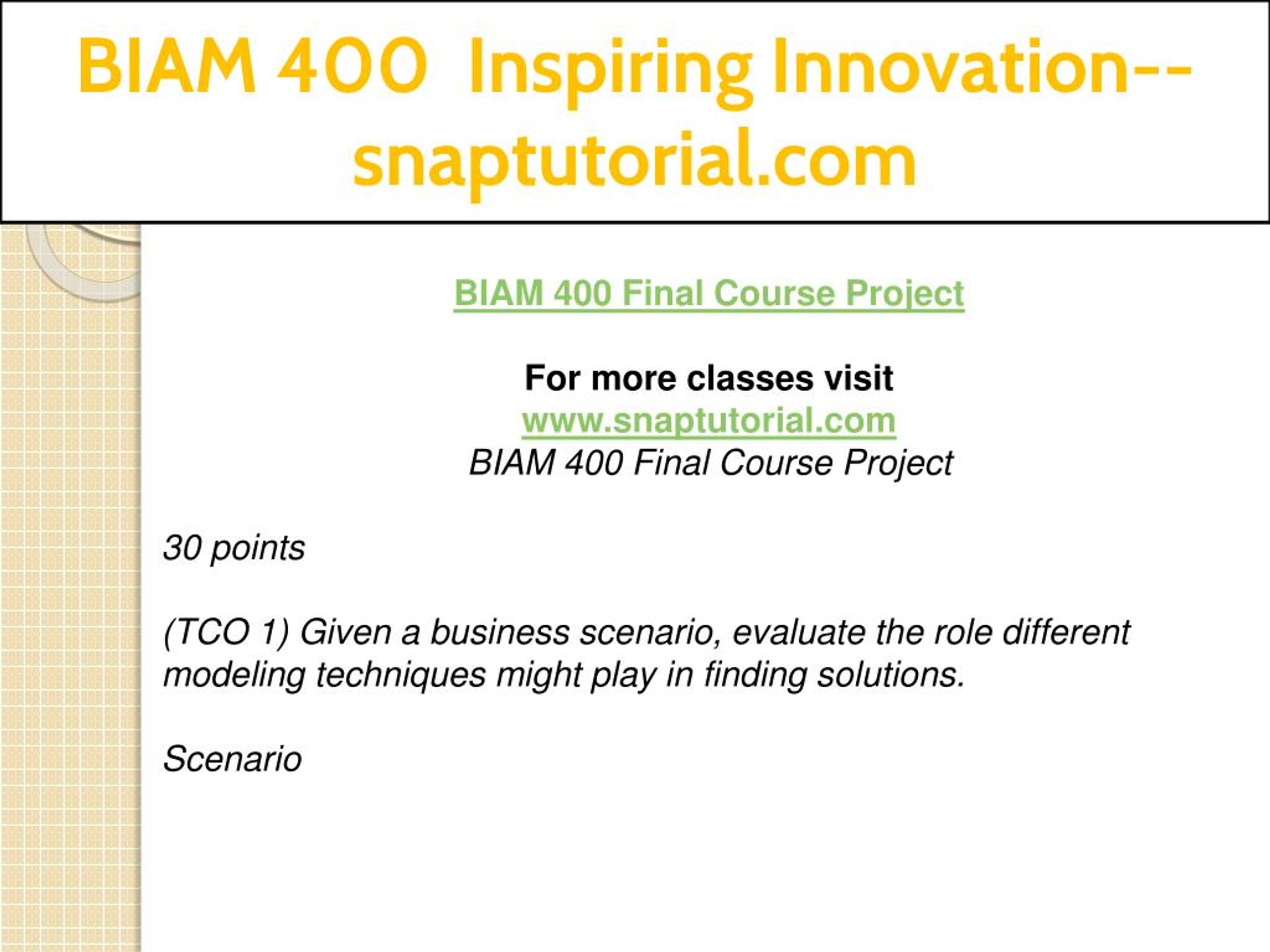 BIAM 400 Inspiring Innovation--snaptutorial.com

BIAM 400 Final Course Project

For more classes visit
www.snaptutorial.com
BIAM 400 Final Course Project

30 points

(TCO 1) Given a business scenario, evaluate the role different modeling techniques might play in finding solutions.

Scenario